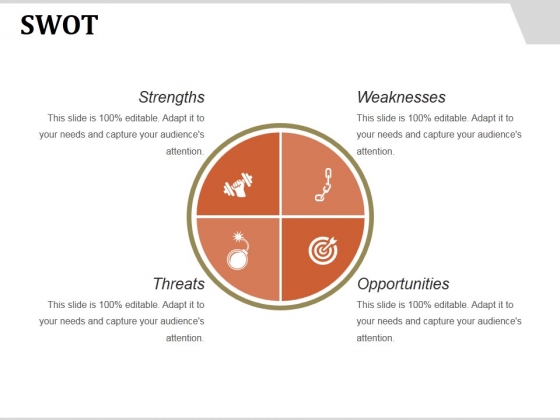 SWOT

Strengths
This slide is 100% editable. Adapt it to your needs and capture your audience's attention.

Weaknesses
This slide is 100% editable. Adapt it to your needs and capture your audience's attention.

Threats
This slide is 100% editable. Adapt it to your needs and capture your audience's attention.

Opportunities
This slide is 100% editable. Adapt it to your needs and capture your audience's attention.